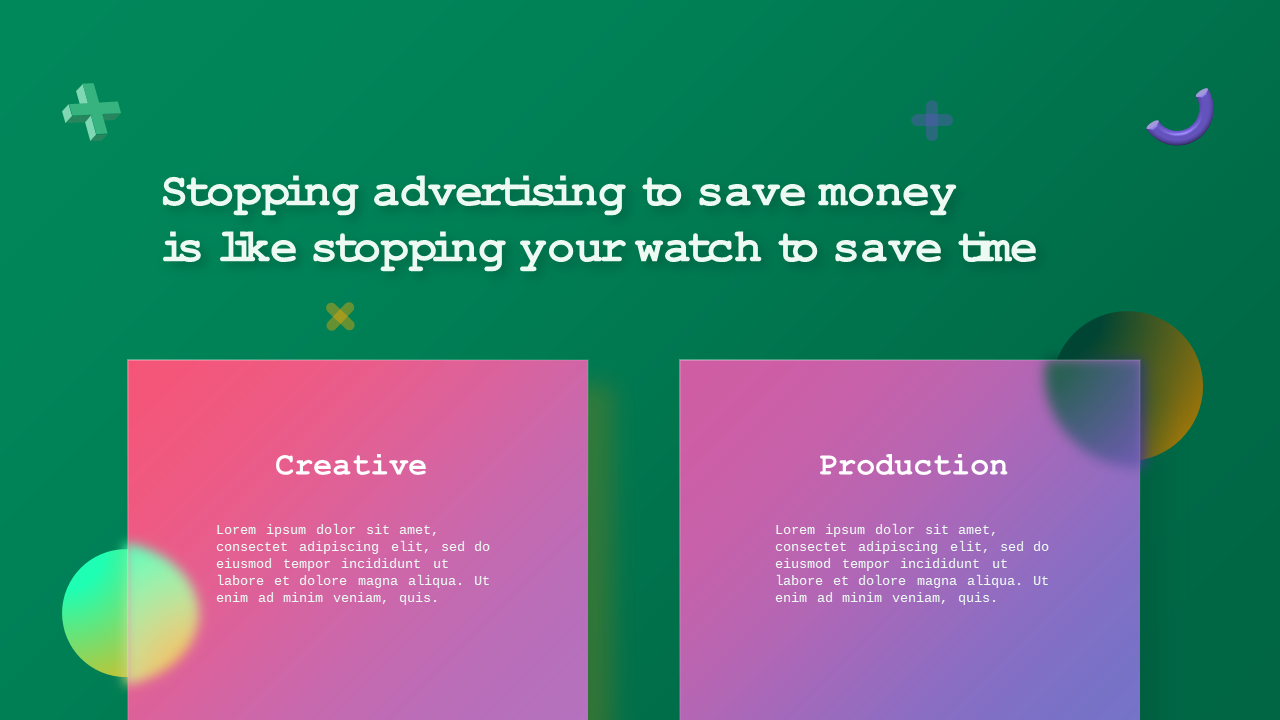 Stopping advertising to save money is like stopping your watch to save time

Creative

Lorem ipsum dolor sit amet, consectet adipiscing elit, sed do eiusmod tempor incididunt ut labore et dolore magna aliqua. Ut enim ad minim veniam, quis.

Production

Lorem ipsum dolor sit amet, consectet adipiscing elit, sed do eiusmod tempor incididunt ut labore et dolore magna aliqua. Ut enim ad minim veniam, quis.